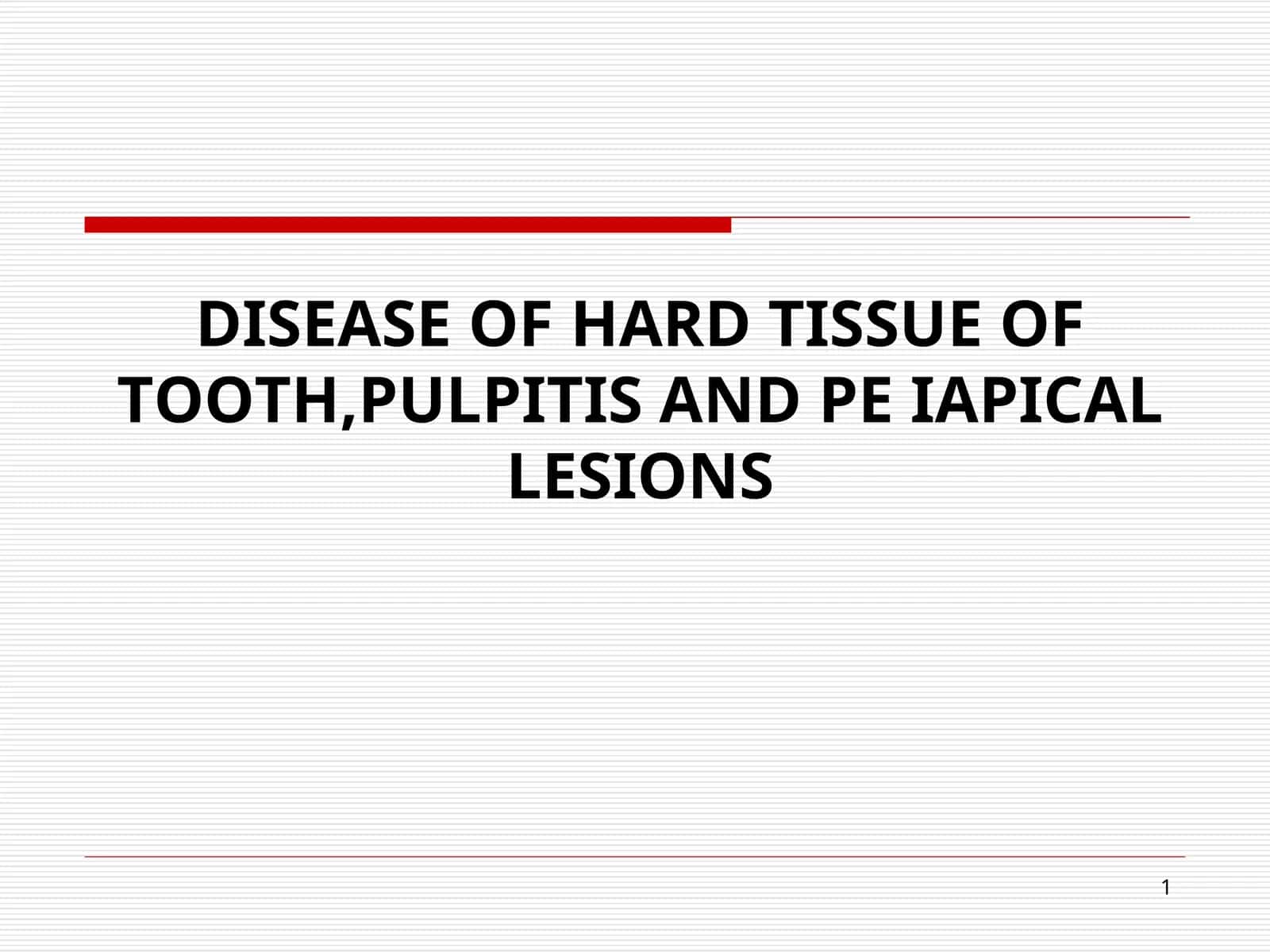 DISEASE OF HARD TISSUE OF TOOTH,PULPITIS AND PE IAPICAL LESIONS

1